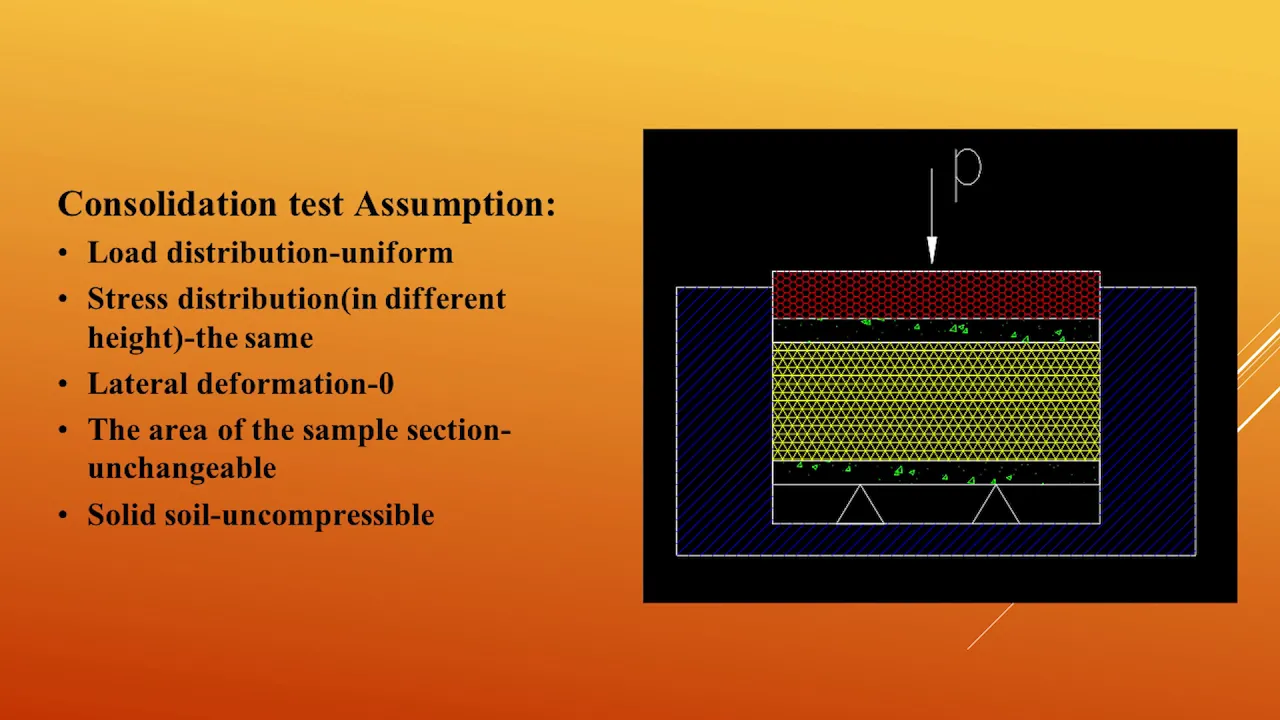 Consolidation test Assumption:

• Load distribution-uniform
• Stress distribution(in different height)-the same
• Lateral deformation-0
• The area of the sample section-unchangeable
• Solid soil-uncompressible

p